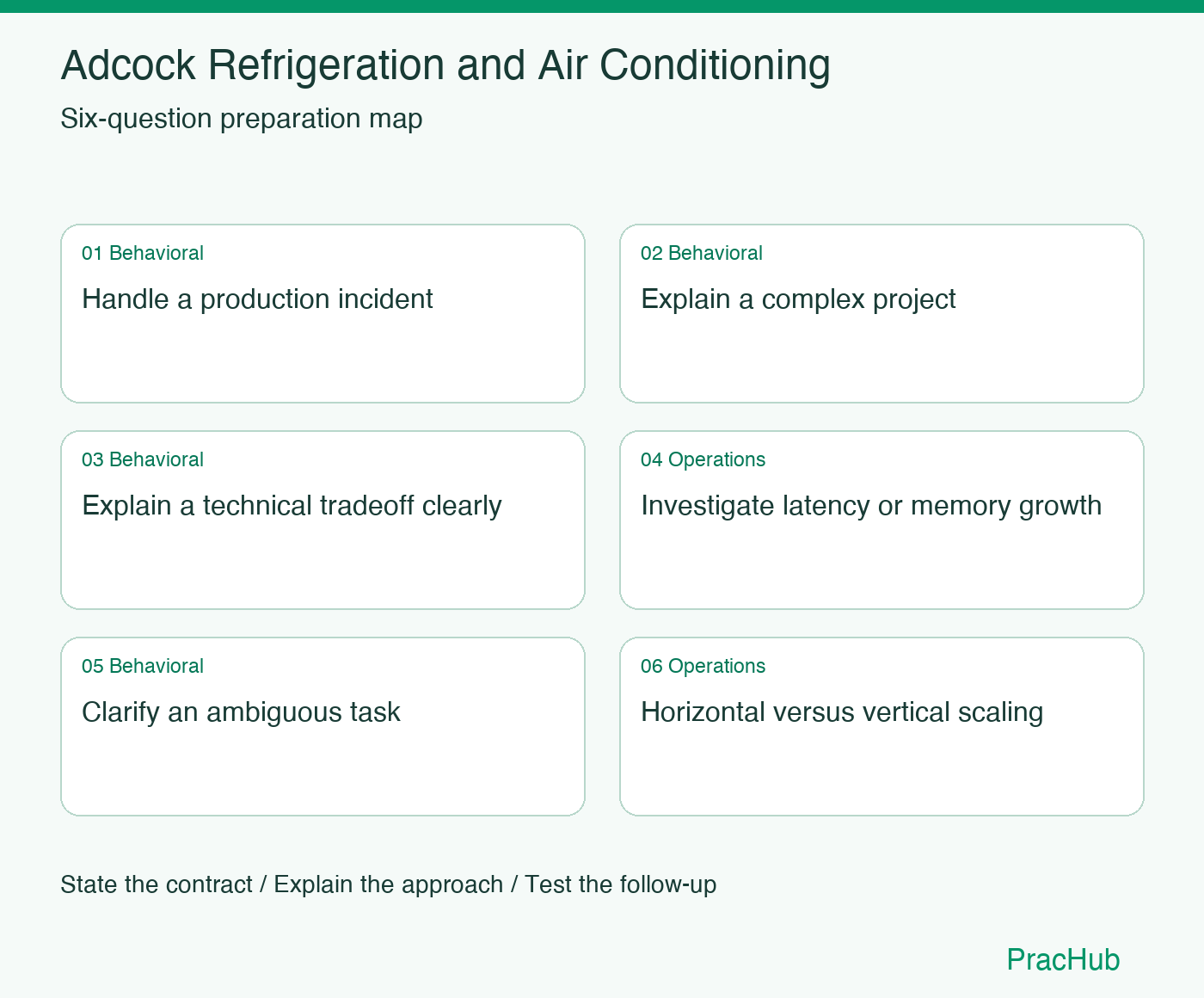 Adcock Refrigeration and Air Conditioning

Six-question preparation map

01 Behavioral

Handle a production incident

02 Behavioral

Explain a complex project

03 Behavioral

Explain a technical tradeoff clearly

04 Operations

Investigate latency or memory growth

05 Behavioral

Clarify an ambiguous task

06 Operations

Horizontal versus vertical scaling

State the contract / Explain the approach / Test the follow-up

PracHub